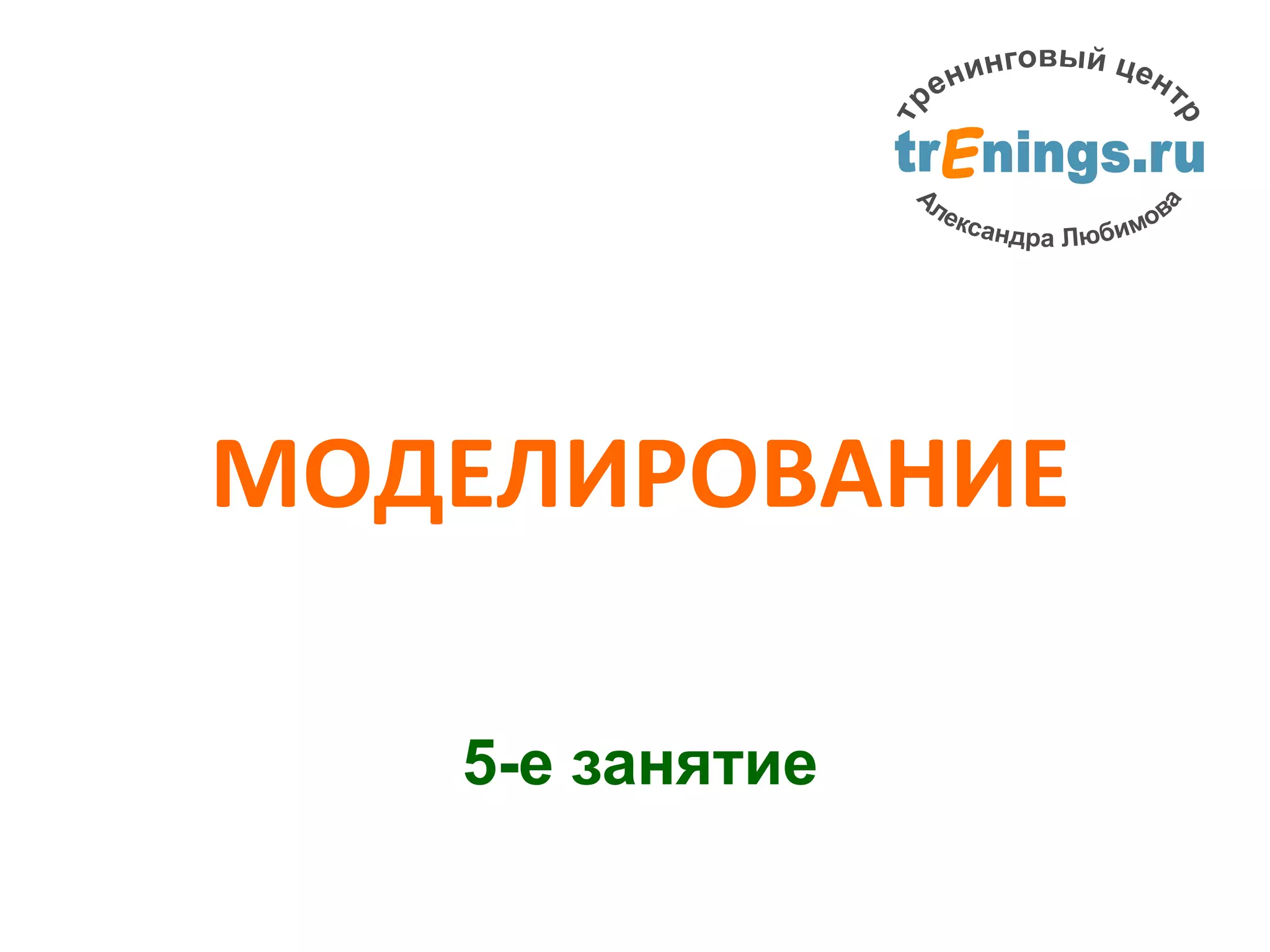 тренинговый центр
trEnings.ru
Александра Любимова

МОДЕЛИРОВАНИЕ

5-е занятие